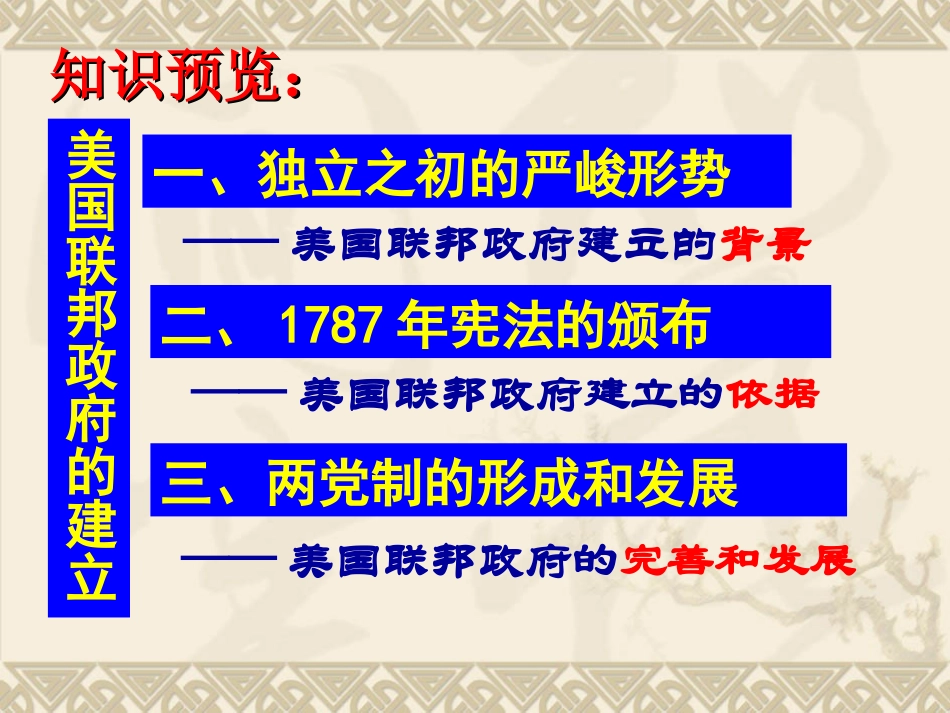 知识预览：

美国联邦政府的建立

一、独立之初的严峻形势

—— 美国联邦政府建立的背景

二、 1787 年宪法的颁布

—— 美国联邦政府建立的依据

三、两党制的形成和发展

—— 美国联邦政府的完善和发展